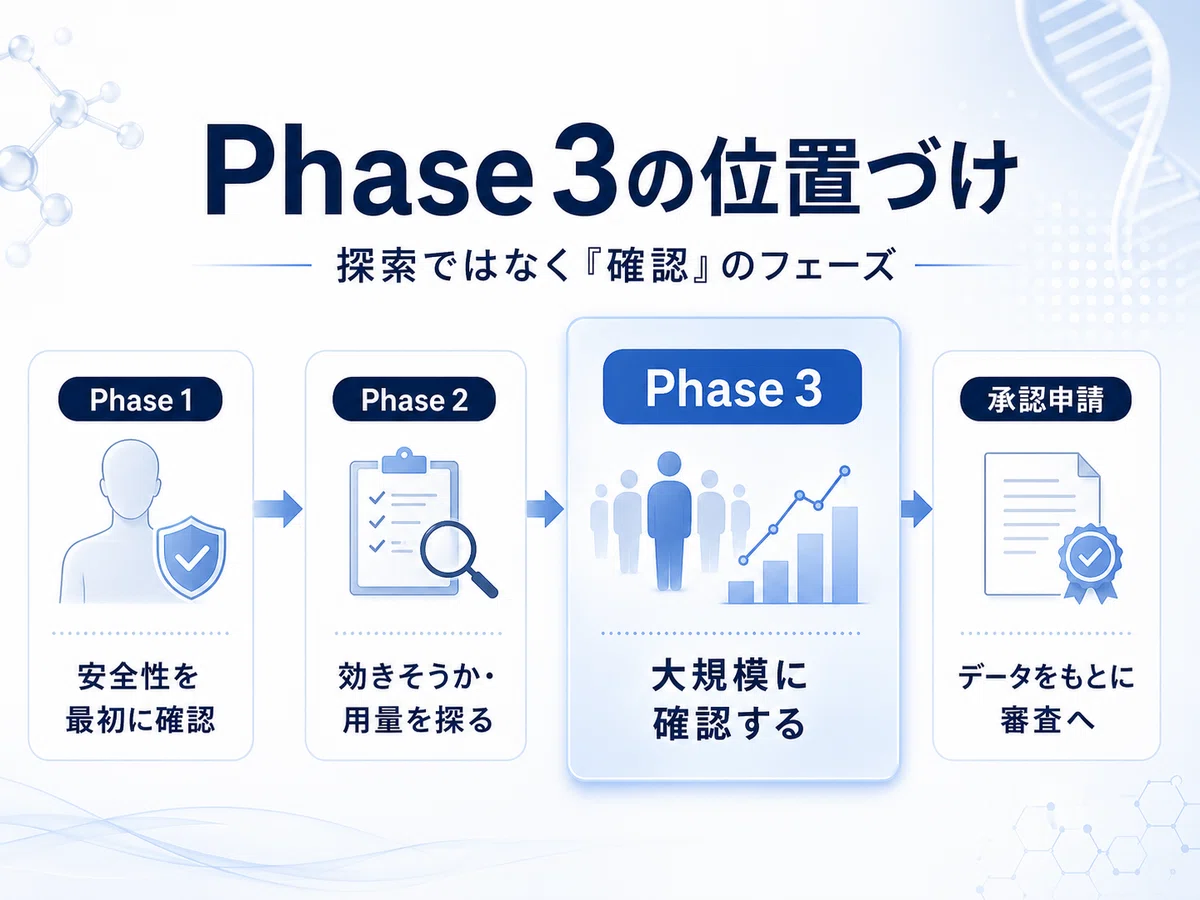 Phase 3の位置づけ

探索ではなく『確認』のフェーズ

Phase 1

安全性を最初に確認

Phase 2

効きそうか・用量を探る

Phase 3

大規模に確認する

承認申請

データをもとに審査へ